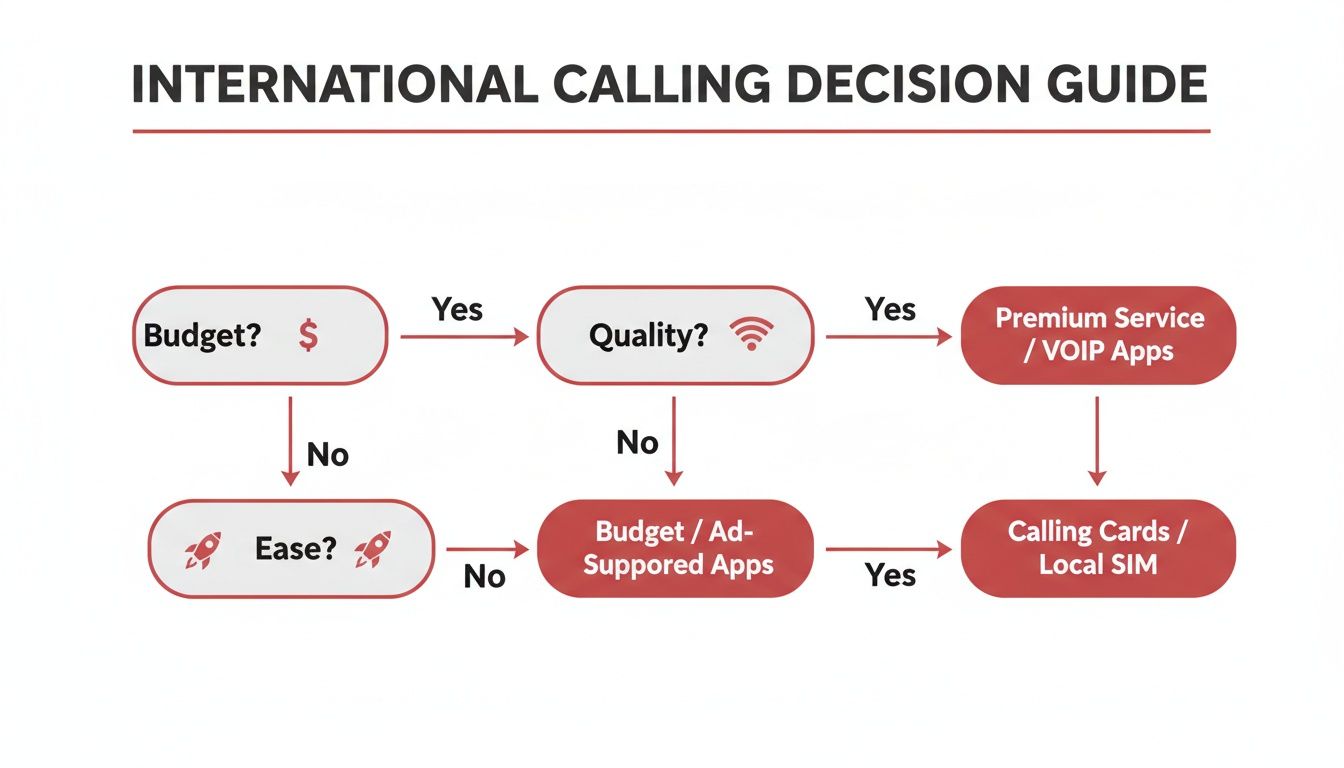 INTERNATIONAL CALLING DECISION GUIDE

Budget? $

Yes

Quality?

Yes

Premium Service / VOIP Apps

No

No

Ease?

No

Budget / Ad-Suppored Apps

Yes

Calling Cards / Local SIM